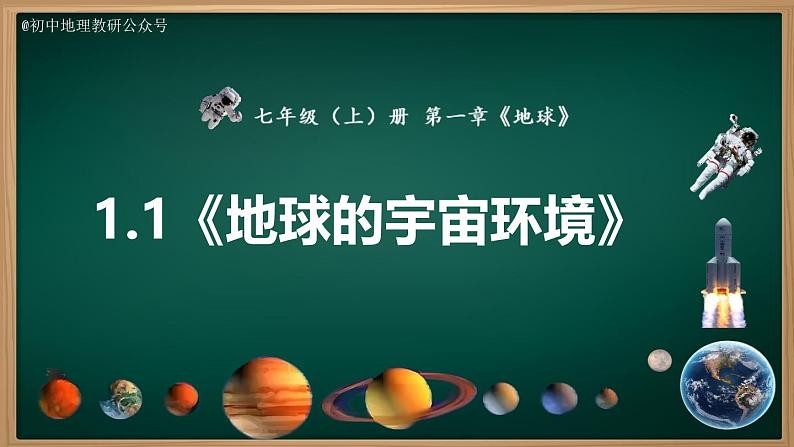 @初中地理教研公众号

七年级（上）册 第一章《地球》

1.1《地球的宇宙环境》